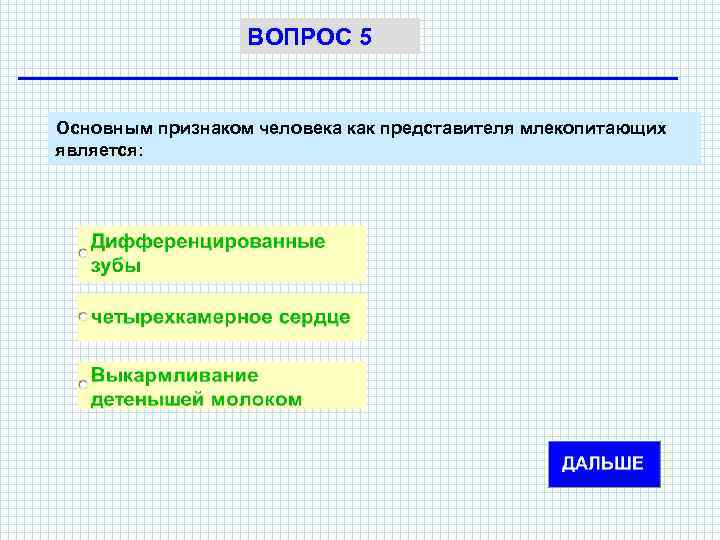 ВОПРОС 5

Основным признаком человека как представителя млекопитающих является:

Дифференцированные зубы

четырехкамерное сердце

Выкармливание детенышей молоком

ДАЛЬШЕ